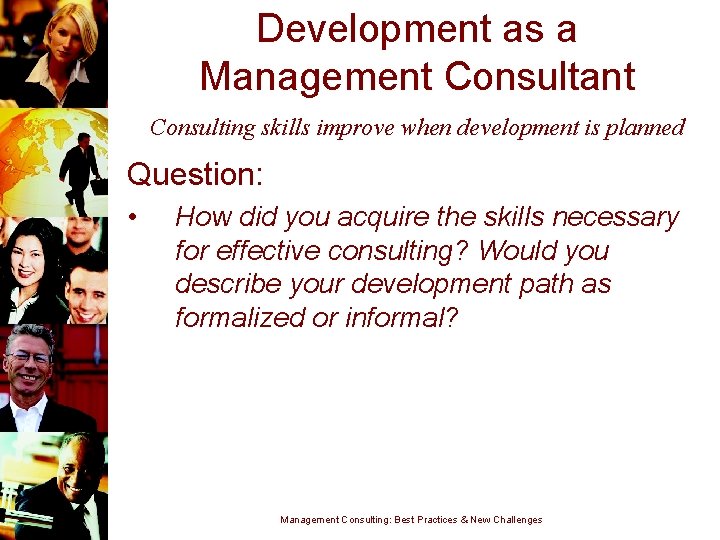 Development as a Management Consultant

Consulting skills improve when development is planned

Question:

• How did you acquire the skills necessary for effective consulting? Would you describe your development path as formalized or informal?

Management Consulting: Best Practices & New Challenges